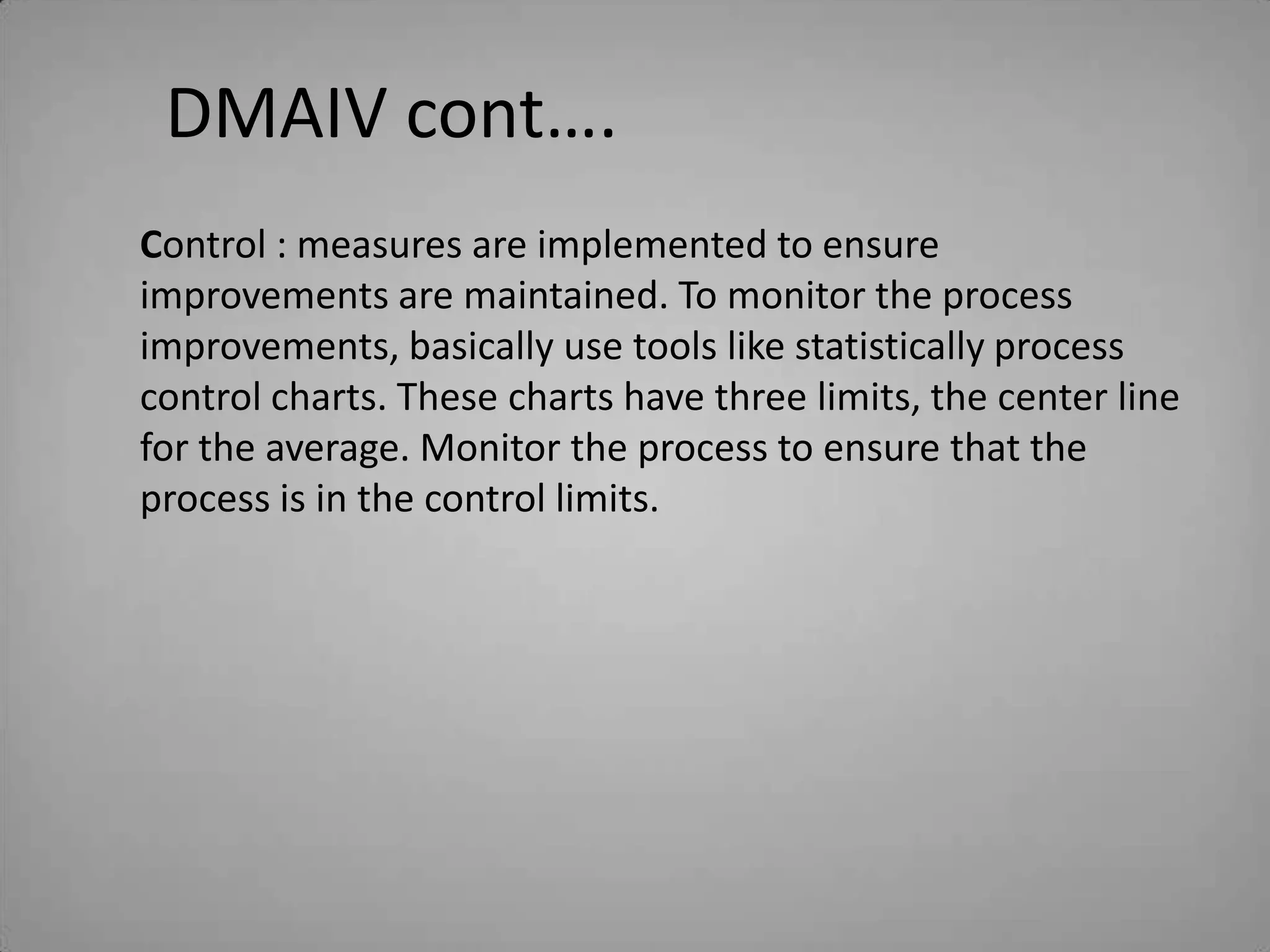 DMAIV cont….

Control : measures are implemented to ensure improvements are maintained. To monitor the process improvements, basically use tools like statistically process control charts. These charts have three limits, the center line for the average. Monitor the process to ensure that the process is in the control limits.